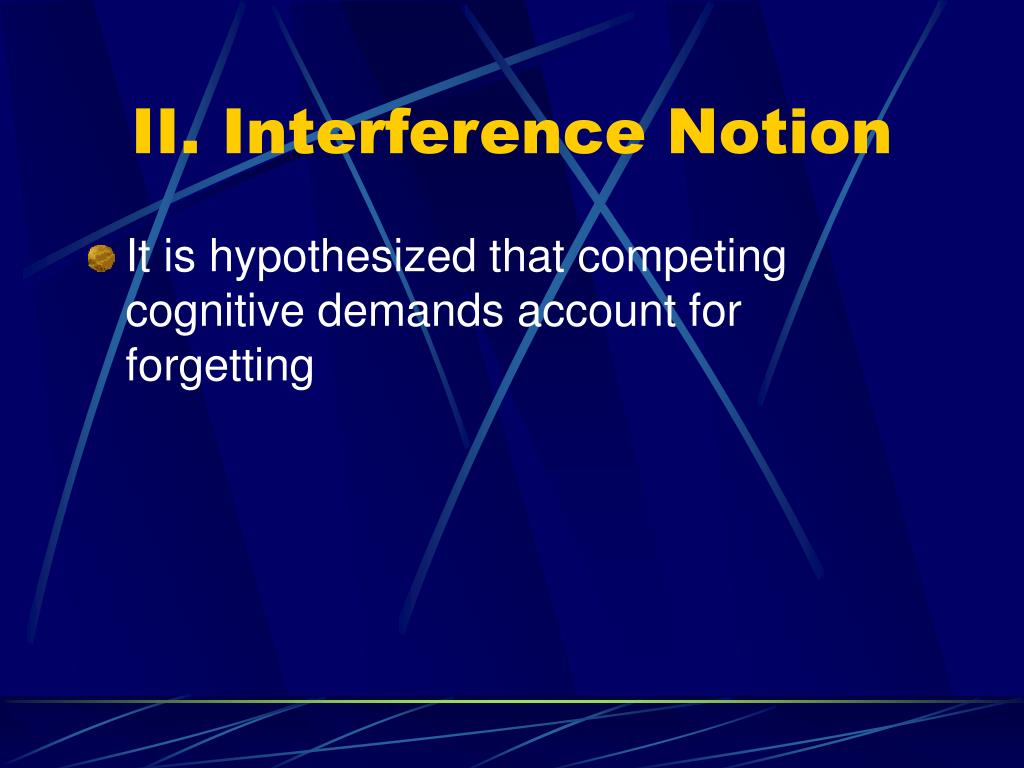 II. Interference Notion

It is hypothesized that competing cognitive demands account for forgetting